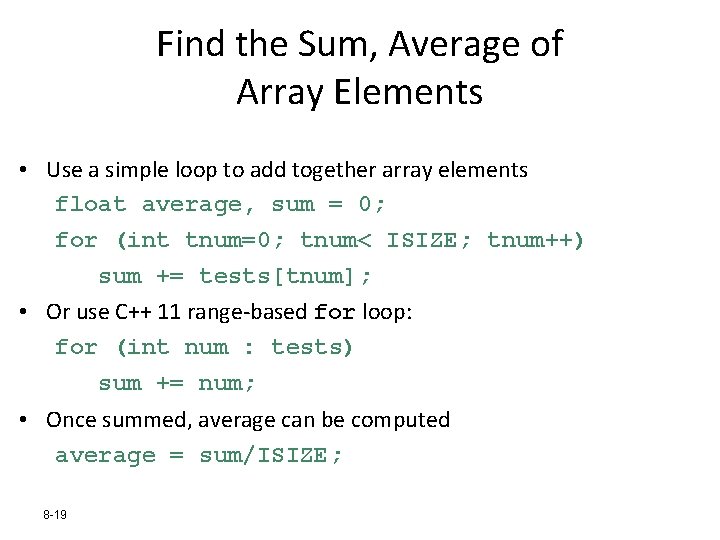 Find the Sum, Average of Array Elements

• Use a simple loop to add together array elements

float average, sum = 0;
for (int tnum=0; tnum< ISIZE; tnum++)
    sum += tests[tnum];

• Or use C++ 11 range-based for loop:

for (int num : tests)
    sum += num;

• Once summed, average can be computed

average = sum/ISIZE;

8-19